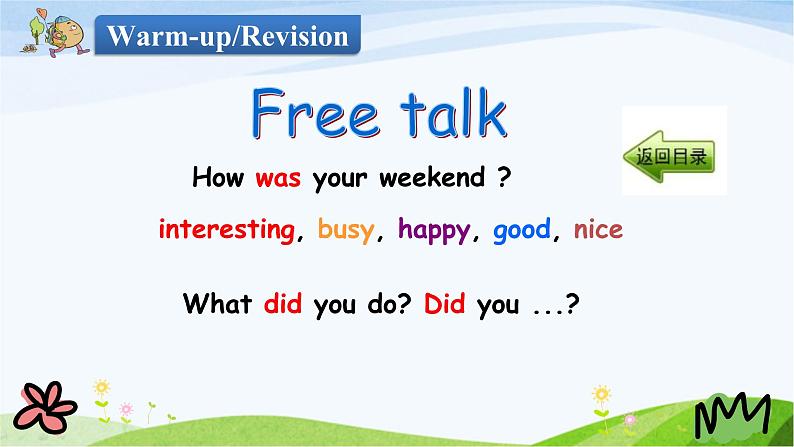 Warm-up/Revision

Free talk

返回目录

How was your weekend ?

interesting, busy, happy, good, nice

What did you do? Did you ...?